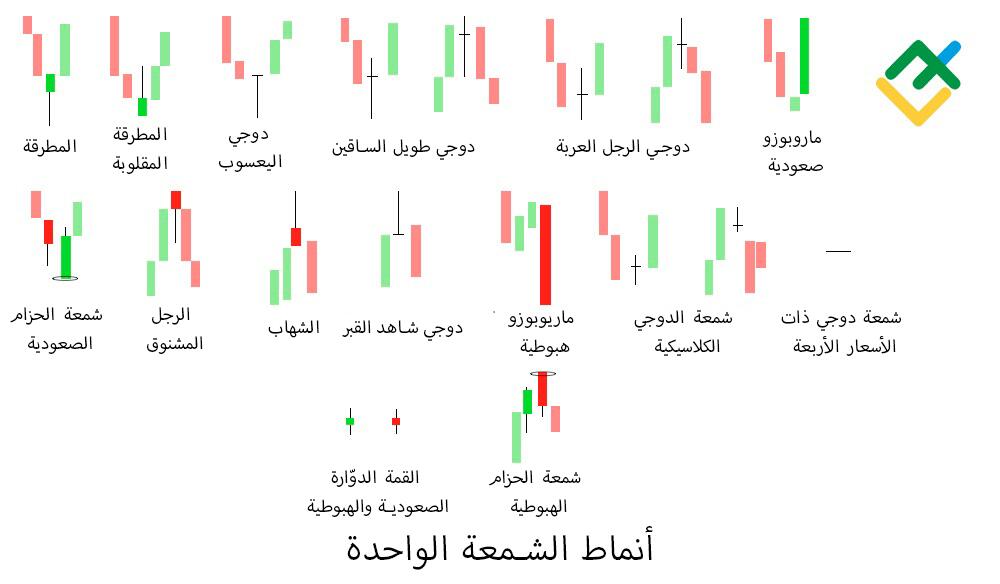 ماروبوزو صعودية

دوجي الرجل العربة

دوجي طويل الساقين

دوجي اليعسوب

المطرقة المقلوبة

المطرقة

شمعة دوجي ذات الأسعار الأربعة

شمعة الدوجي الكلاسيكية

ماريوبوزو هبوطية

دوجي شاهد القبر

الشهاب

الرجل المشنوق

شمعة الحزام الصعودية

شمعة الحزام الهبوطية

القمة الدوّارة الصعودية والهبوطية

أنماط الشمعة الواحدة